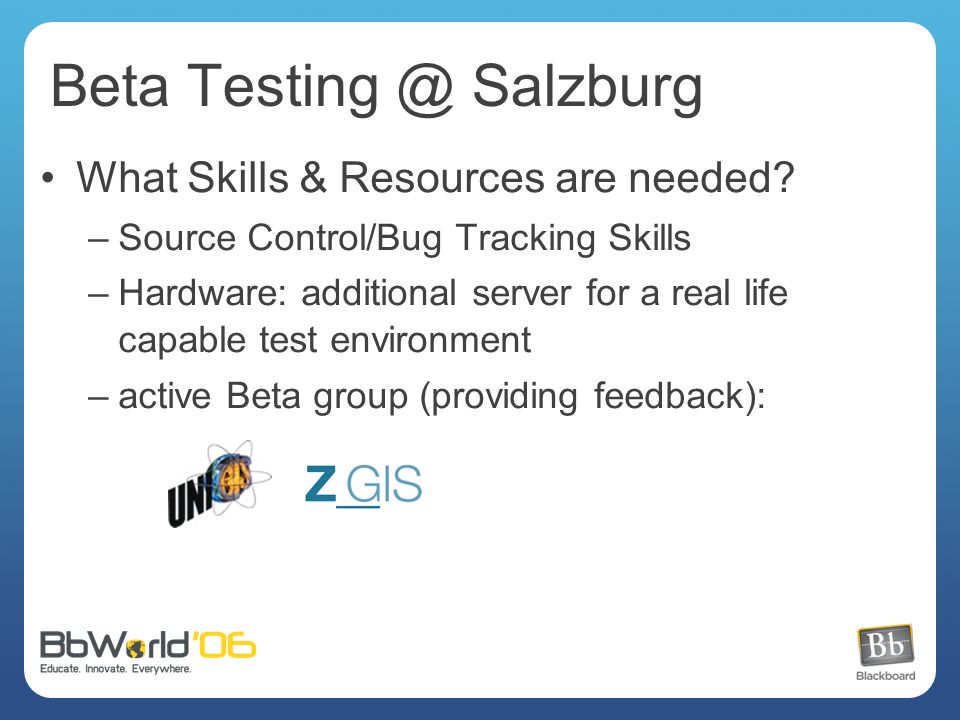 Beta Testing @ Salzburg

• What Skills & Resources are needed?
– Source Control/Bug Tracking Skills
– Hardware: additional server for a real life capable test environment
– active Beta group (providing feedback):

UNI

Z_GIS

BbWorld'06
Educate. Innovate. Everywhere.

Bb
Blackboard